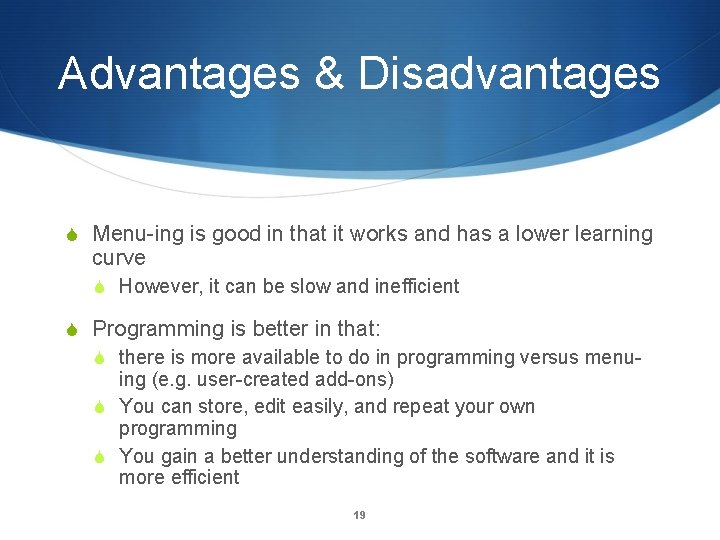 Advantages & Disadvantages

Menu-ing is good in that it works and has a lower learning curve

However, it can be slow and inefficient

Programming is better in that:

there is more available to do in programming versus menu-ing (e.g. user-created add-ons)

You can store, edit easily, and repeat your own programming

You gain a better understanding of the software and it is more efficient

19